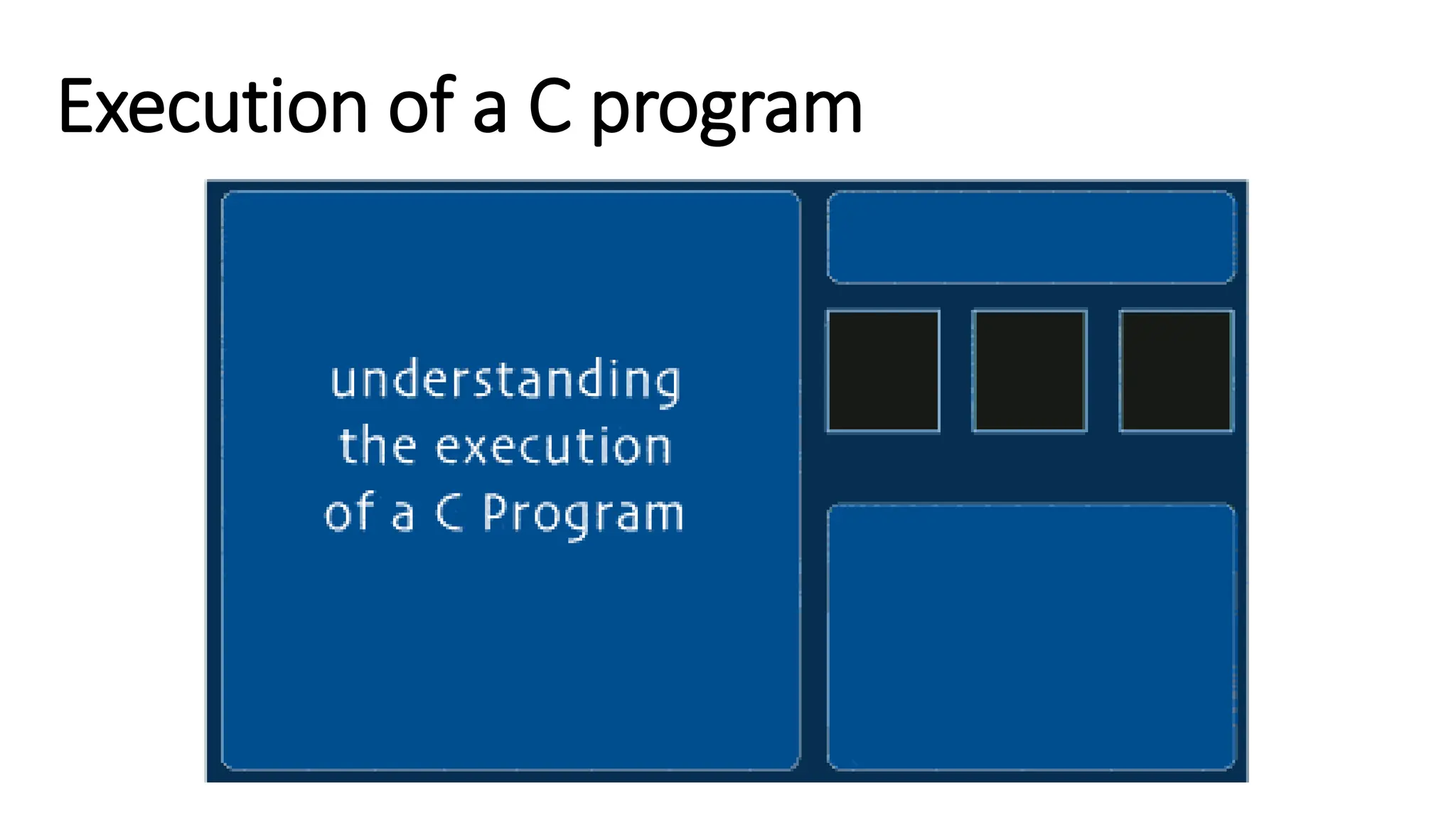 Execution of a C program

understanding the execution of a C Program